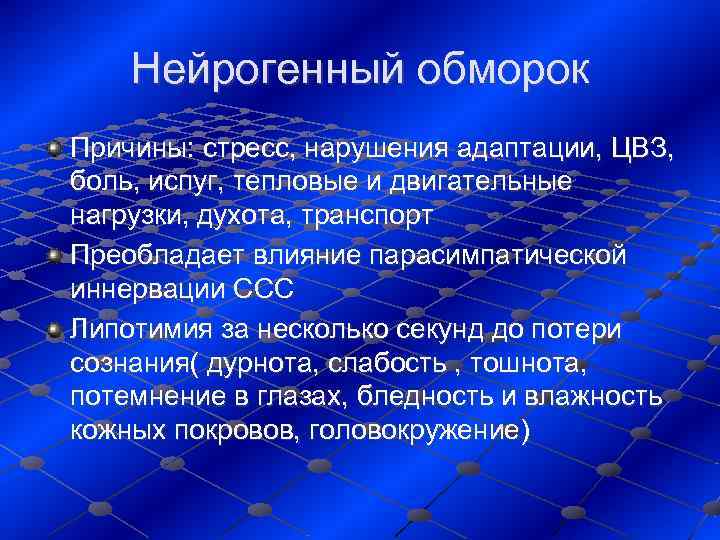 Нейрогенный обморок

Причины: стресс, нарушения адаптации, ЦВЗ, боль, испуг, тепловые и двигательные нагрузки, духота, транспорт

Преобладает влияние парасимпатической иннервации ССС

Липотимия за несколько секунд до потери сознания( дурнота, слабость , тошнота, потемнение в глазах, бледность и влажность кожных покровов, головокружение)